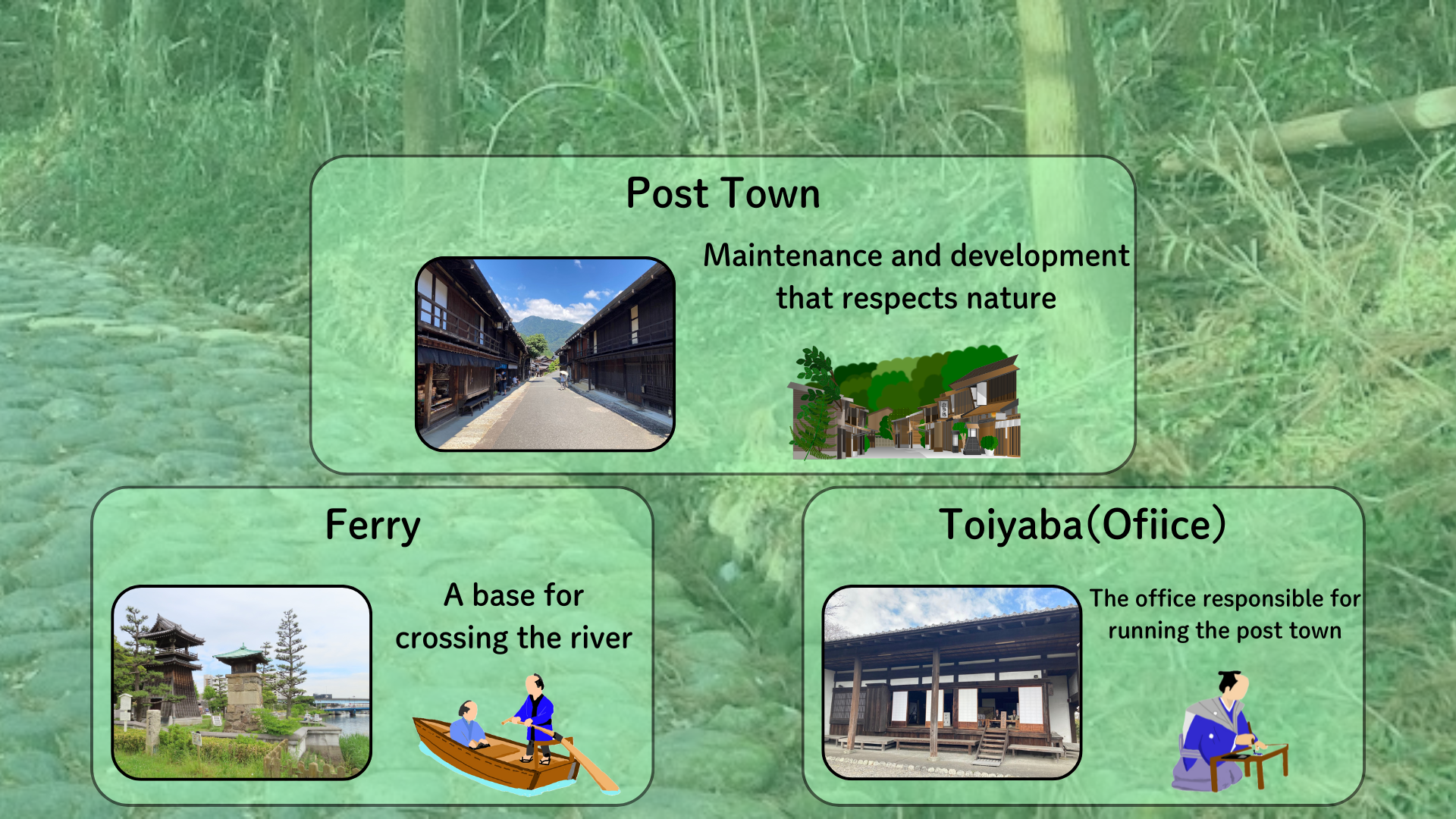 Post Town

Maintenance and development that respects nature

Ferry

A base for crossing the river

Toiyaba(Ofiice)

The office responsible for running the post town